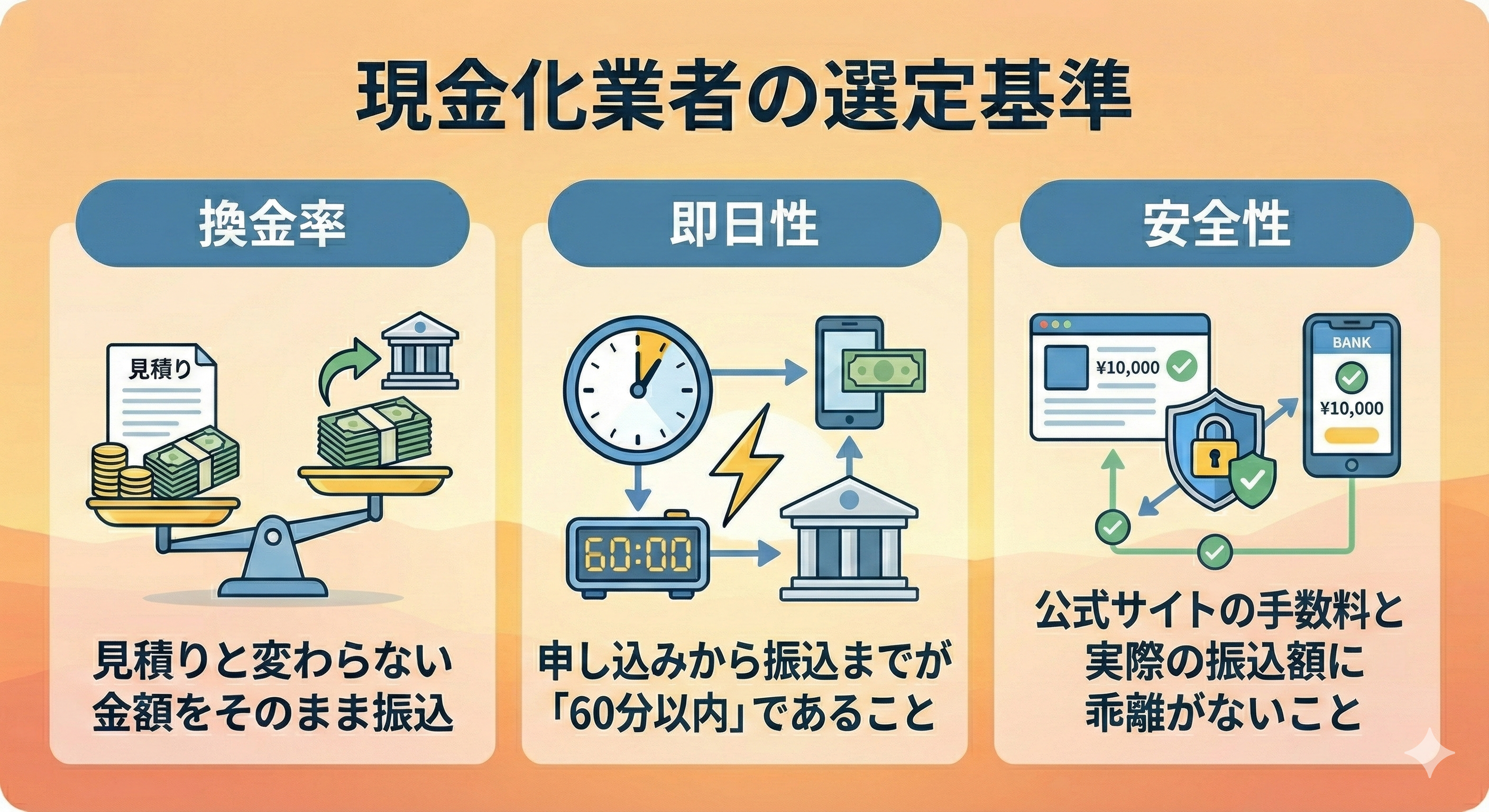 現金化業者の選定基準

換金率

見積り

見積りと変わらない金額をそのまま振込

即日性

60:00

申し込みから振込までが「60分以内」であること

安全性

¥10,000

BANK

¥10,000

公式サイトの手数料と実際の振込額に乖離がないこと